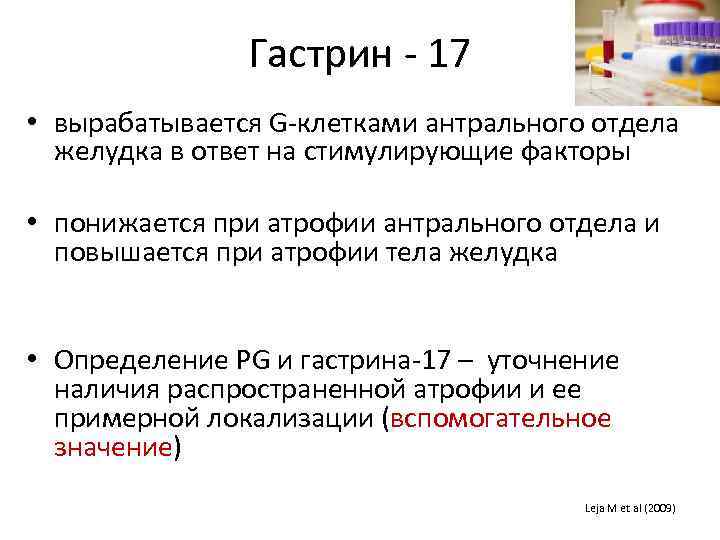 Гастрин - 17

• вырабатывается G-клетками антрального отдела желудка в ответ на стимулирующие факторы

• понижается при атрофии антрального отдела и повышается при атрофии тела желудка

• Определение PG и гастрина-17 – уточнение наличия распространенной атрофии и ее примерной локализации (вспомогательное значение)

Leja M et al (2009)